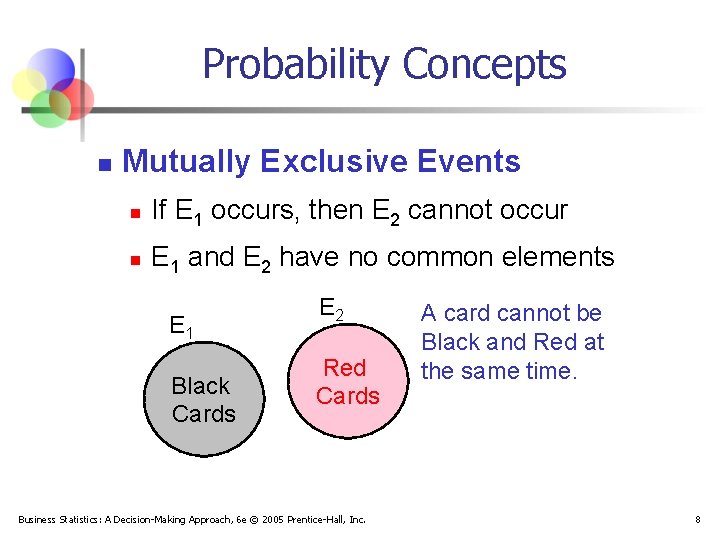 Probability Concepts

Mutually Exclusive Events

If $E_1$ occurs, then $E_2$ cannot occur

$E_1$ and $E_2$ have no common elements

$E_1$

Black Cards

$E_2$

Red Cards

A card cannot be Black and Red at the same time.

Business Statistics: A Decision-Making Approach, 6e © 2005 Prentice-Hall, Inc.

8